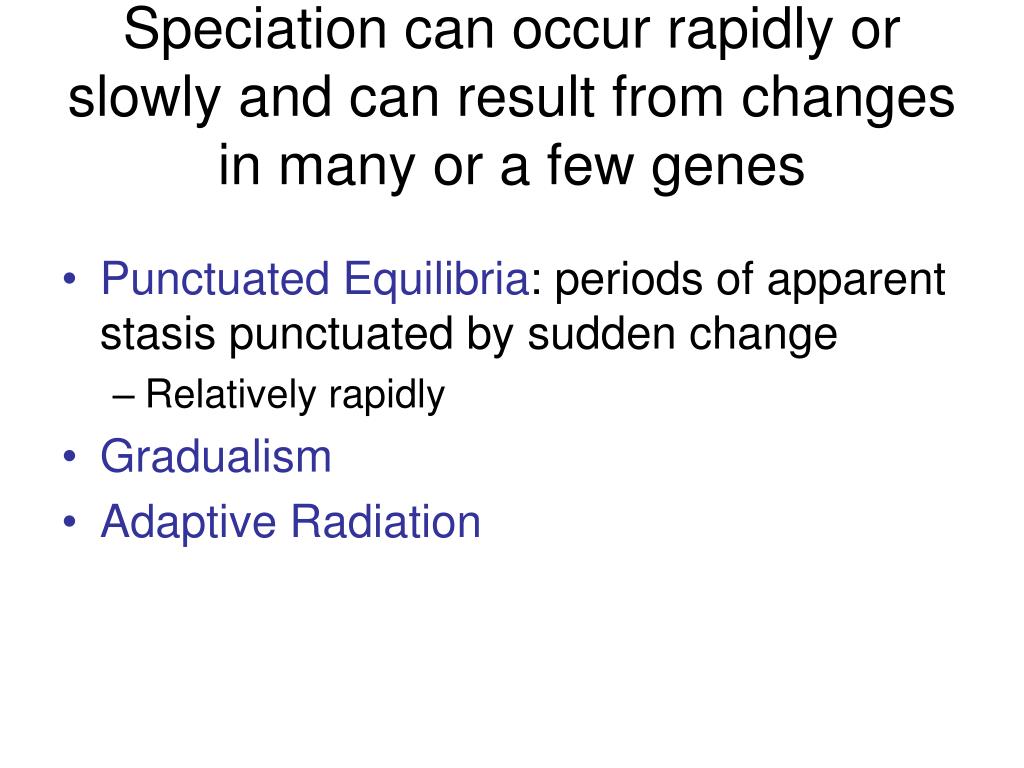 Speciation can occur rapidly or slowly and can result from changes in many or a few genes

• Punctuated Equilibria: periods of apparent stasis punctuated by sudden change
– Relatively rapidly
• Gradualism
• Adaptive Radiation